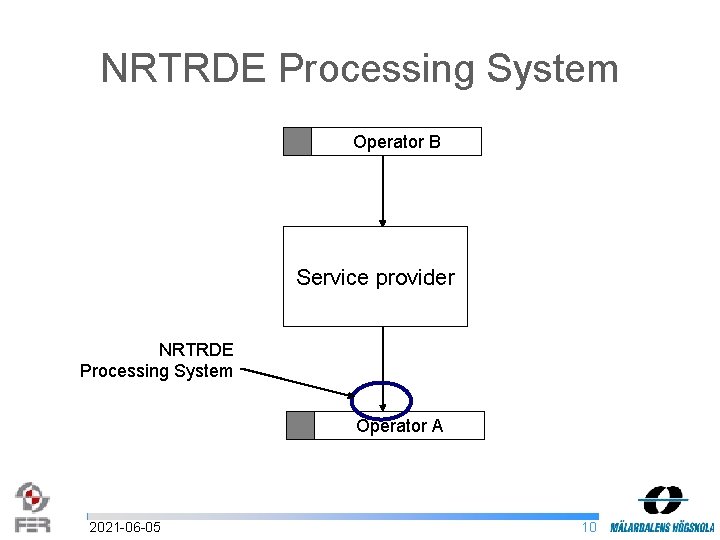 NRTRDE Processing System

Operator B

Service provider

NRTRDE
Processing System

Operator A

FER

2021-06-05

10

MÄLARDALENS HÖGSKOLA